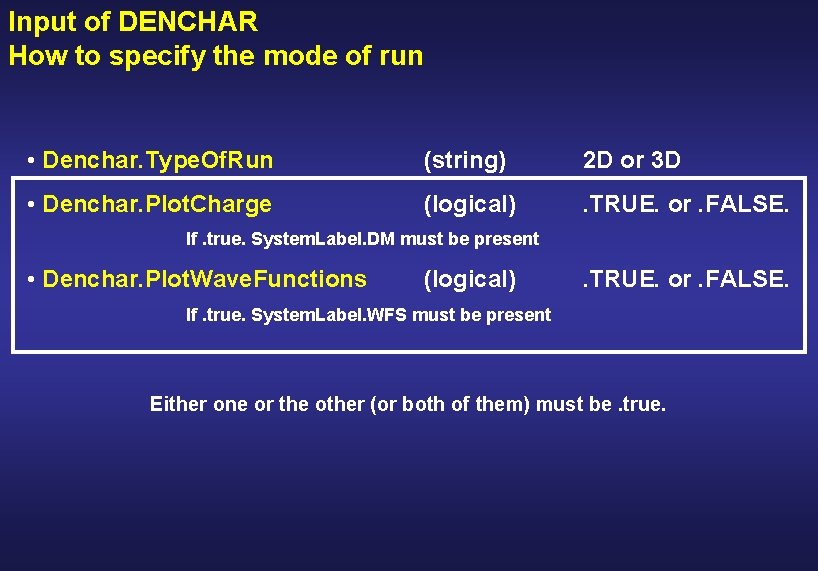 Input of DENCHAR
How to specify the mode of run

• Denchar.TypeOfRun (string) 2D or 3D

• Denchar.PlotCharge (logical) .TRUE. or .FALSE.

If .true. SystemLabel.DM must be present

• Denchar.PlotWaveFunctions (logical) .TRUE. or .FALSE.

If .true. SystemLabel.WFS must be present

Either one or the other (or both of them) must be .true.